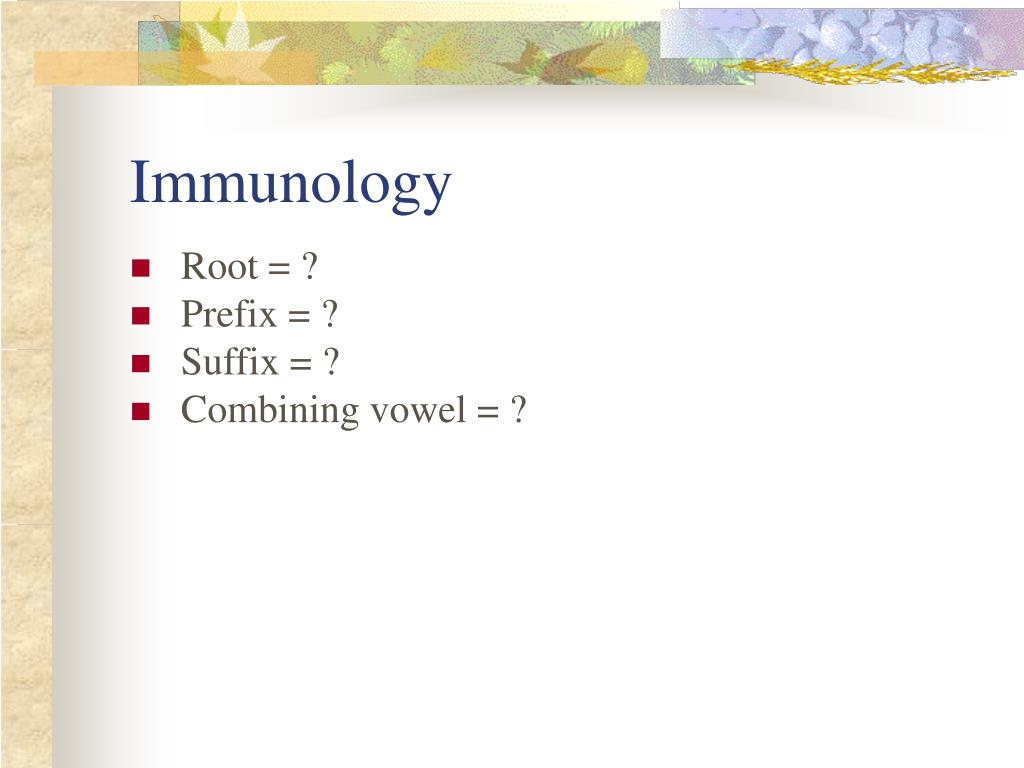 Immunology

- Root = ?
- Prefix = ?
- Suffix = ?
- Combining vowel = ?